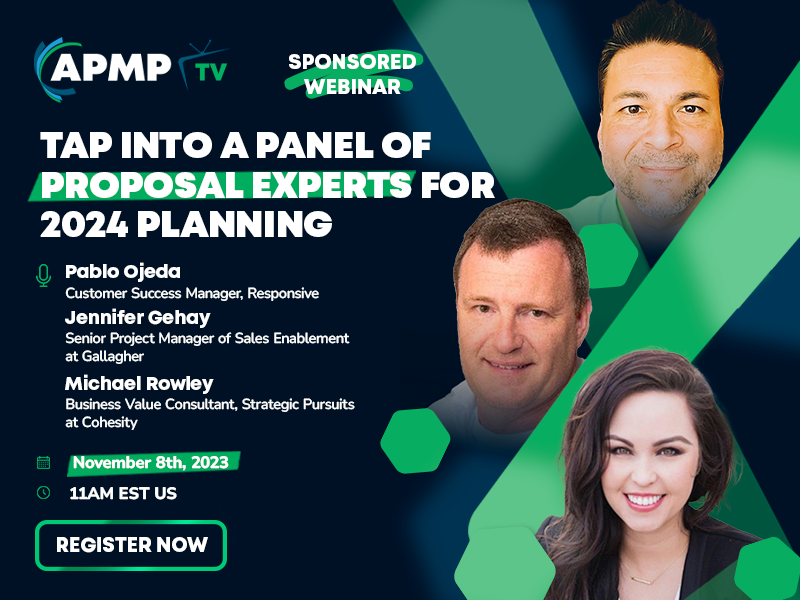 APMP TV

SPONSORED WEBINAR

TAP INTO A PANEL OF PROPOSAL EXPERTS FOR 2024 PLANNING

Pablo Ojeda
Customer Success Manager, Responsive

Jennifer Gehay
Senior Project Manager of Sales Enablement at Gallagher

Michael Rowley
Business Value Consultant, Strategic Pursuits at Cohesity

November 8th, 2023

11AM EST US

REGISTER NOW